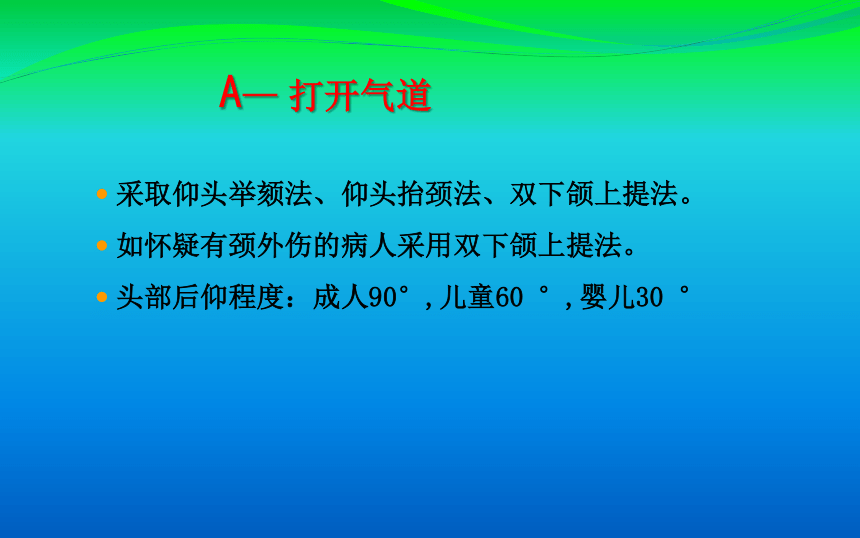 A— 打开气道

• 采取仰头举颏法、仰头抬颈法、双下颌上提法。
• 如怀疑有颈外伤的病人采用双下颌上提法。
• 头部后仰程度：成人90°，儿童60 °，婴儿30 °